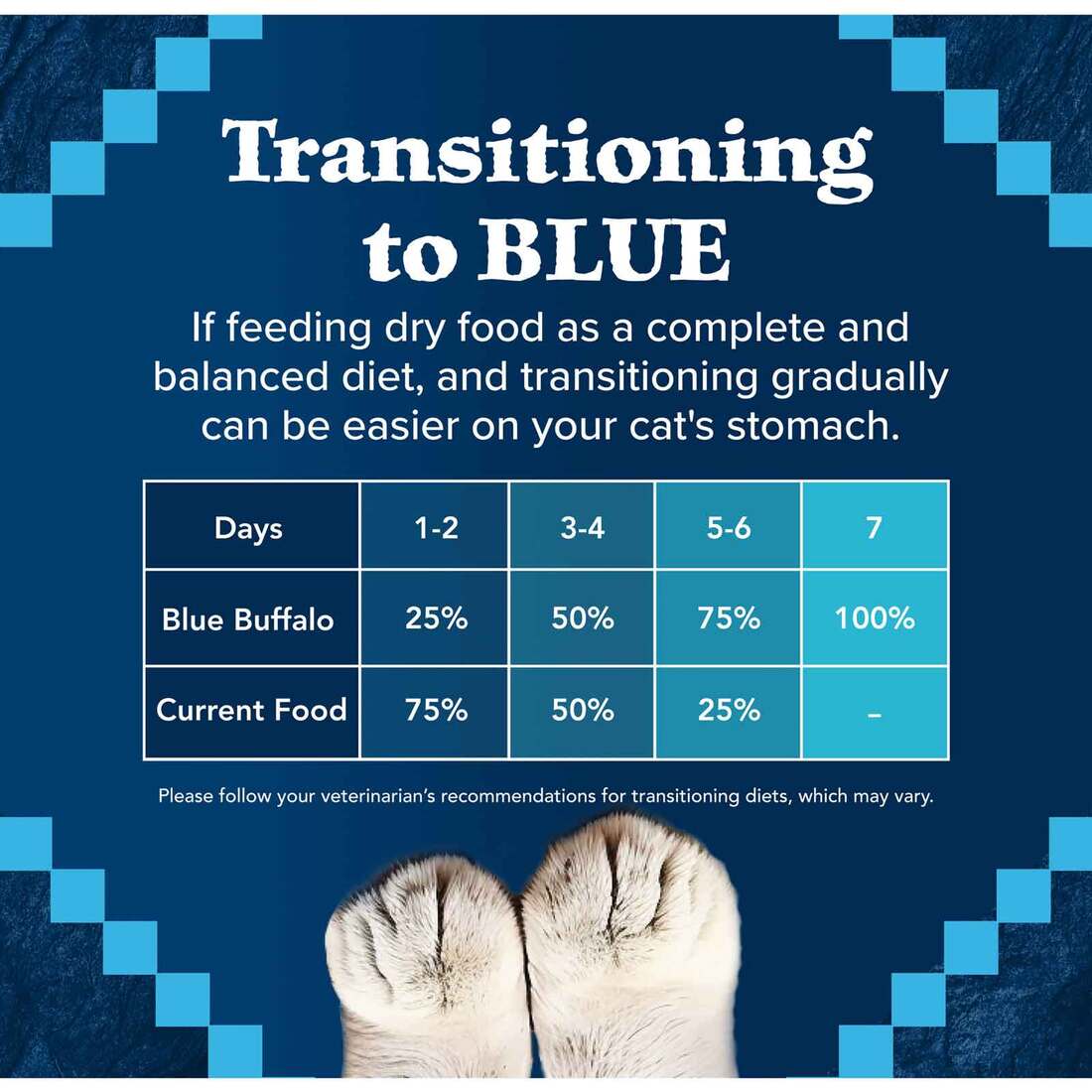 Transitioning to BLUE

If feeding dry food as a complete and balanced diet, and transitioning gradually can be easier on your cat's stomach.

| Days | 1-2 | 3-4 | 5-6 | 7 |
|---|---|---|---|---|
| Blue Buffalo | 25% | 50% | 75% | 100% |
| Current Food | 75% | 50% | 25% | – |

Please follow your veterinarian's recommendations for transitioning diets, which may vary.